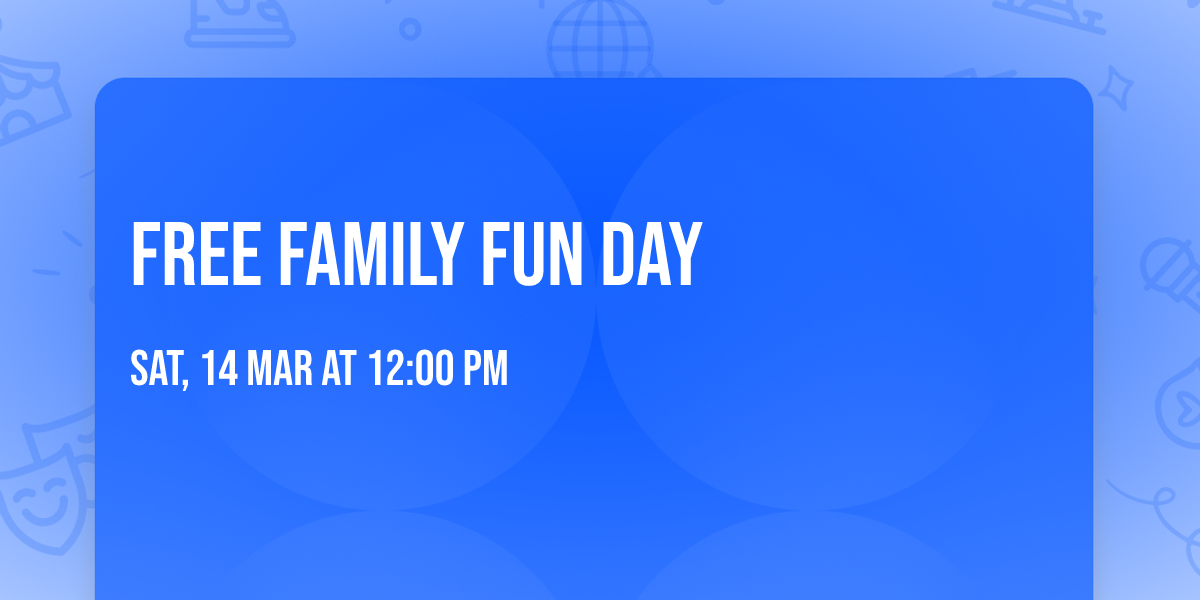 FREE FAMILY FUN DAY

SAT, 14 MAR AT 12:00 PM